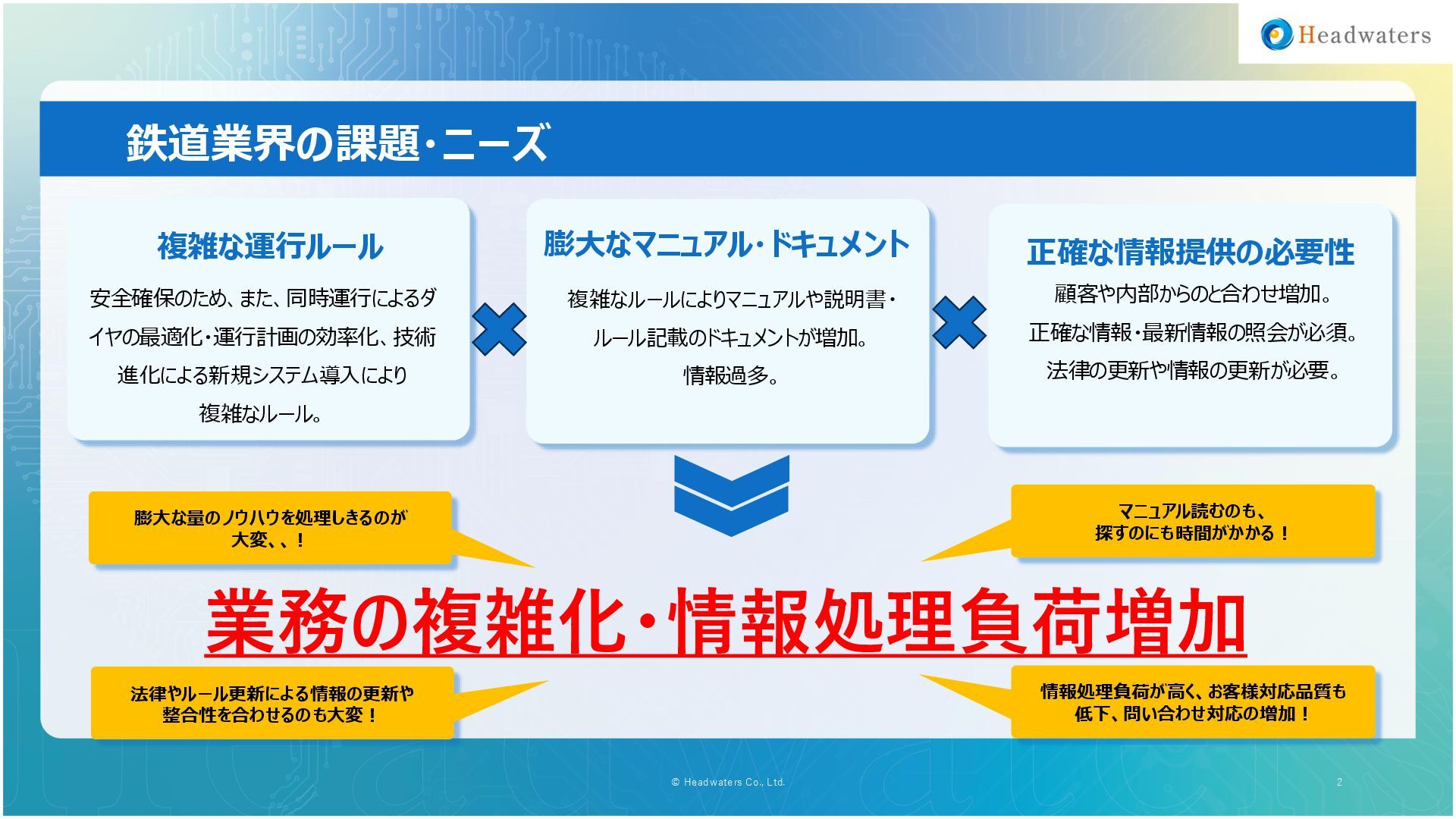 Headwaters

鉄道業界の課題・ニーズ

複雑な運行ルール

安全確保のため、また、同時運行によるダイヤの最適化・運行計画の効率化、技術進化による新規システム導入により複雑なルール。

膨大なマニュアル・ドキュメント

複雑なルールによりマニュアルや説明書・ルール記載のドキュメントが増加。情報過多。

正確な情報提供の必要性

顧客や内部からのと合わせ増加。正確な情報・最新情報の照会が必須。法律の更新や情報の更新が必要。

膨大な量のノウハウを処理しきるのが大変、、！

マニュアル読むのも、探すのにも時間がかかる！

業務の複雑化・情報処理負荷増加

法律やルール更新による情報の更新や整合性を合わせるのも大変！

情報処理負荷が高く、お客様対応品質も低下、問い合わせ対応の増加！

© Headwaters Co., Ltd.

2